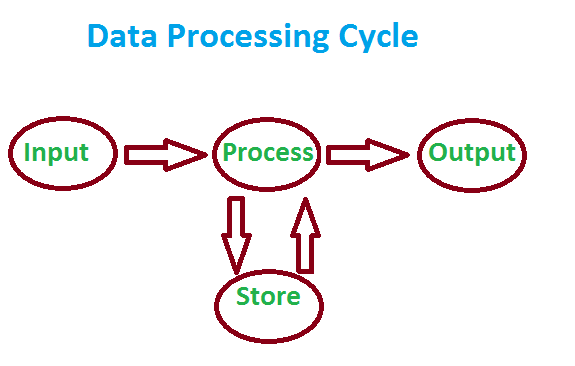 Data Processing Cycle

Input

Process

Output

Store